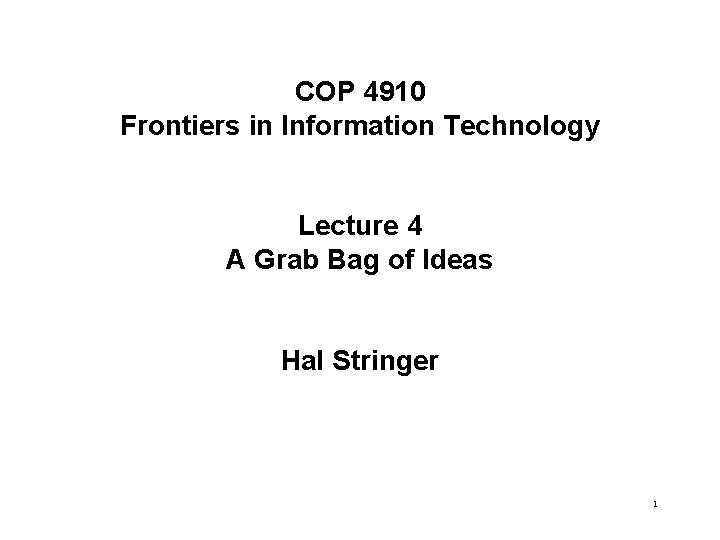 COP 4910
Frontiers in Information Technology

Lecture 4
A Grab Bag of Ideas

Hal Stringer

1